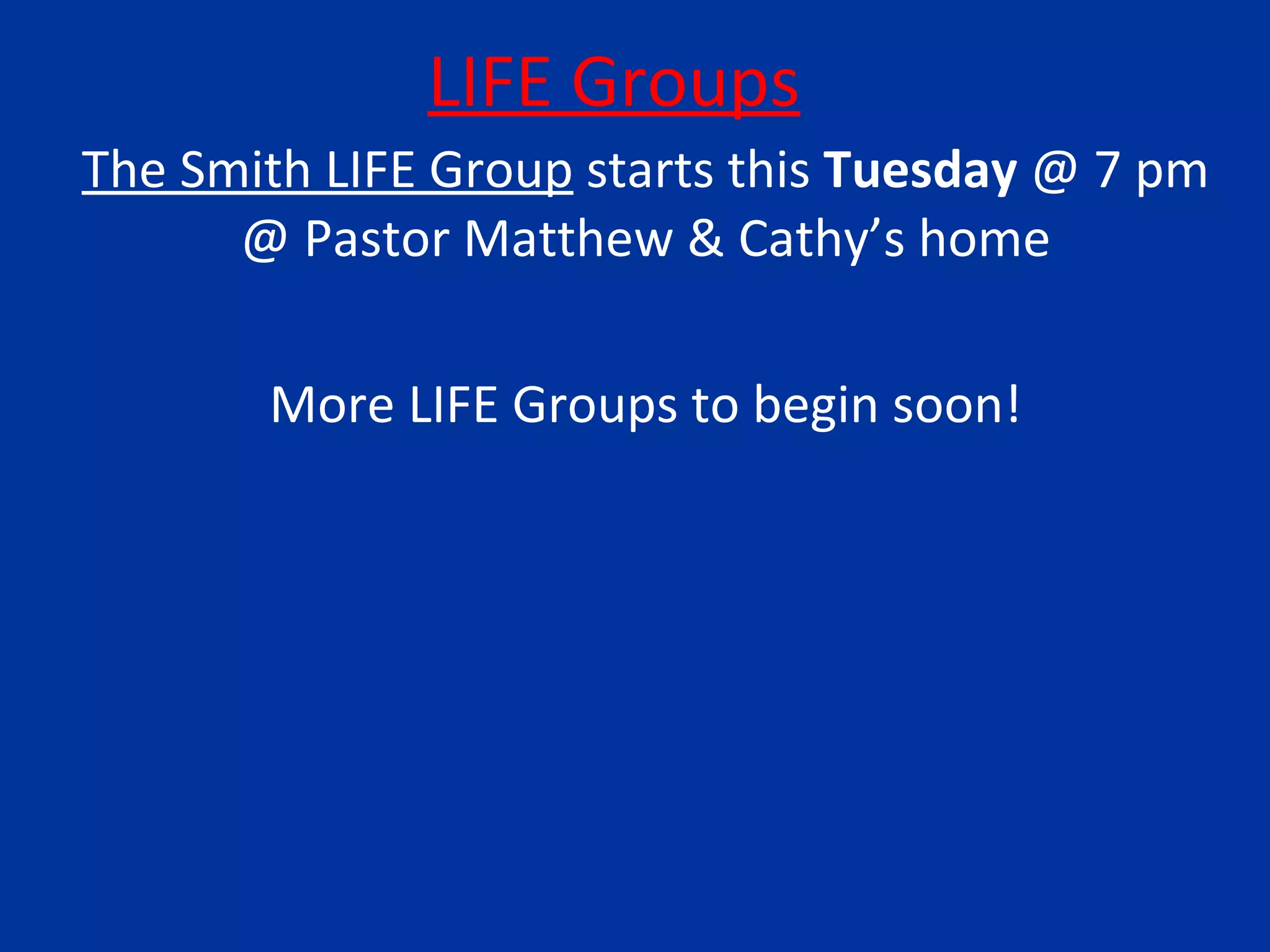 LIFE Groups

The Smith LIFE Group starts this Tuesday @ 7 pm @ Pastor Matthew & Cathy’s home

More LIFE Groups to begin soon!